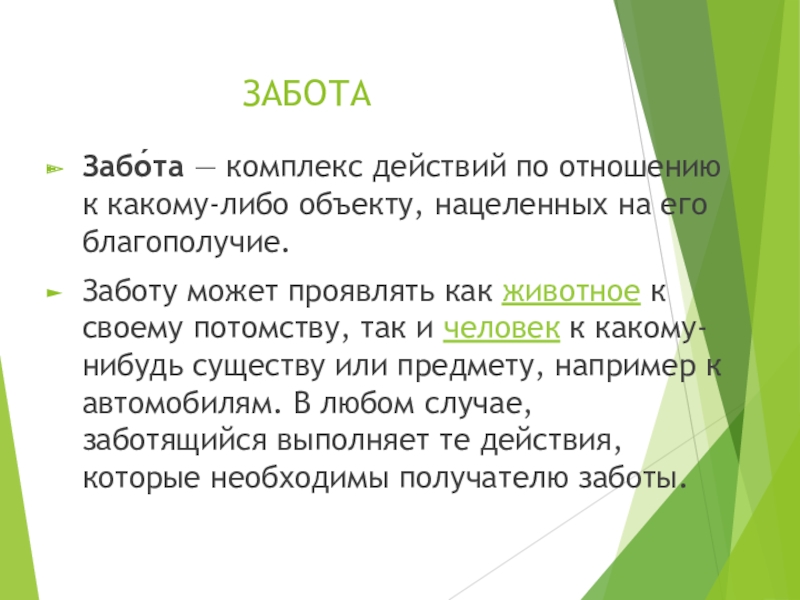 ЗАБОТА

Забо́та — комплекс действий по отношению к какому-либо объекту, нацеленных на его благополучие.

Заботу может проявлять как животное к своему потомству, так и человек к какому-нибудь существу или предмету, например к автомобилям. В любом случае, заботящийся выполняет те действия, которые необходимы получателю заботы.